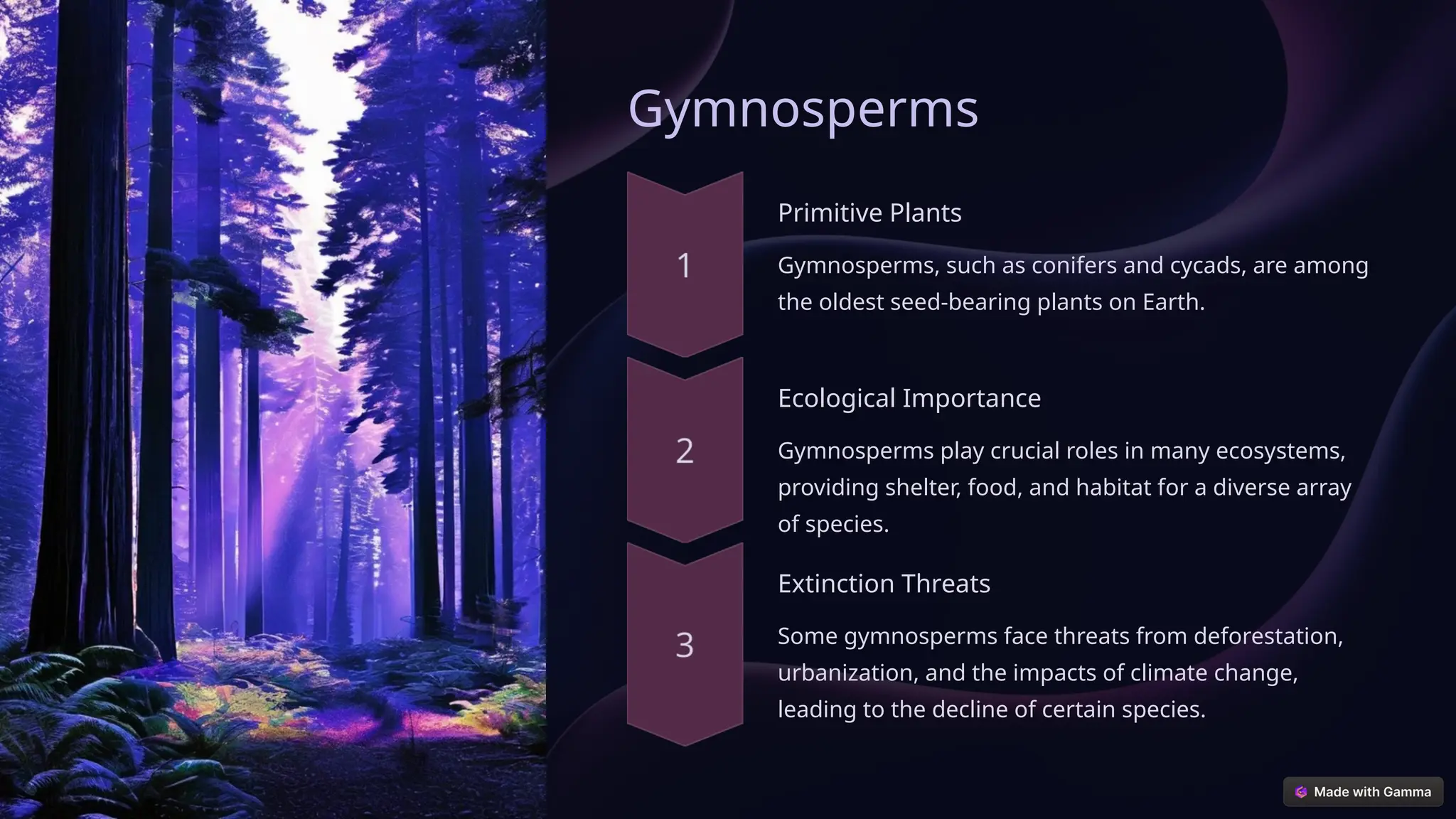 Gymnosperms

1

Primitive Plants

Gymnosperms, such as conifers and cycads, are among the oldest seed-bearing plants on Earth.

2

Ecological Importance

Gymnosperms play crucial roles in many ecosystems, providing shelter, food, and habitat for a diverse array of species.

3

Extinction Threats

Some gymnosperms face threats from deforestation, urbanization, and the impacts of climate change, leading to the decline of certain species.

Made with Gamma